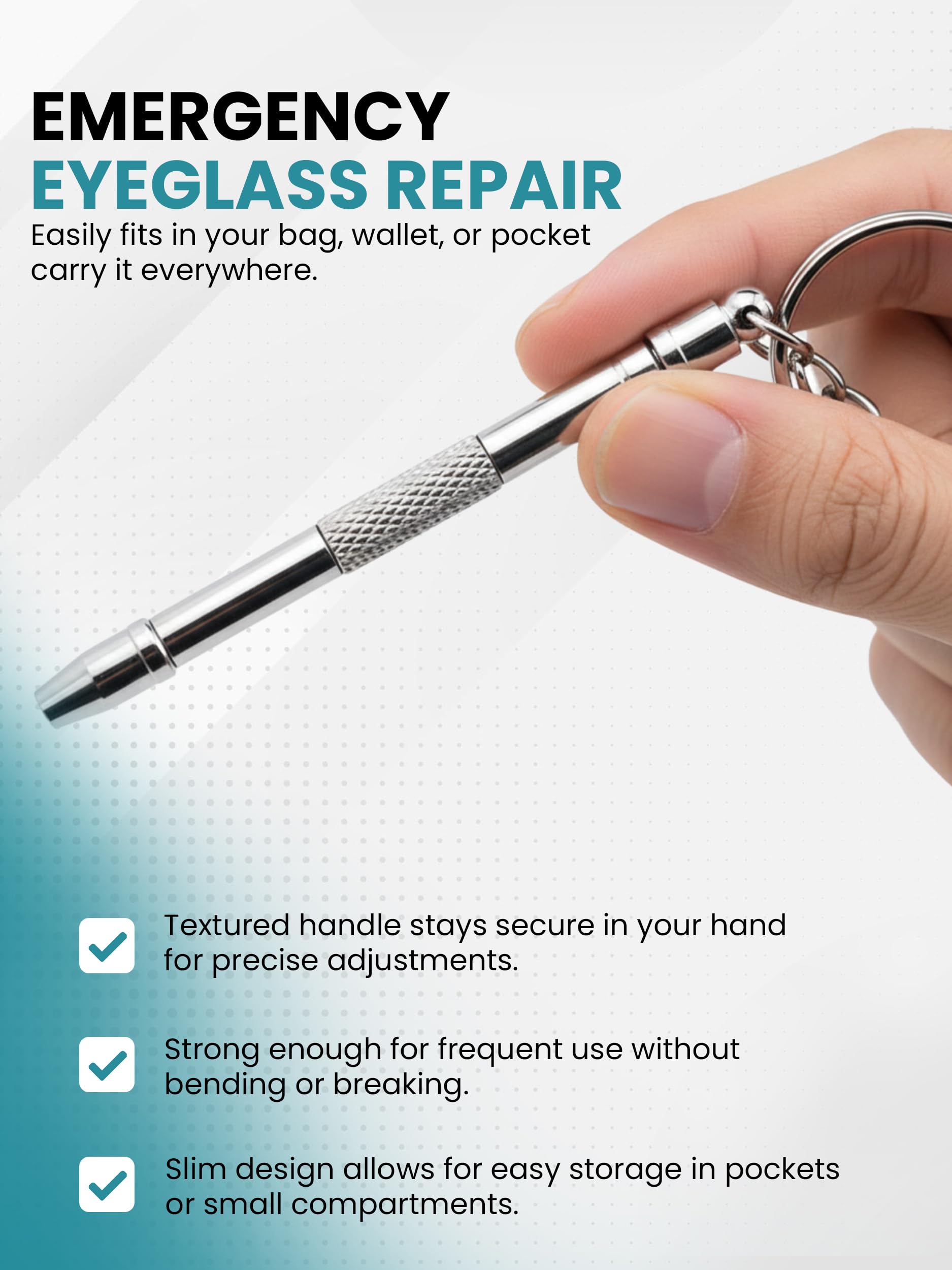 EMERGENCY
EYEGLASS REPAIR

Easily fits in your bag, wallet, or pocket carry it everywhere.

Textured handle stays secure in your hand for precise adjustments.

Strong enough for frequent use without bending or breaking.

Slim design allows for easy storage in pockets or small compartments.